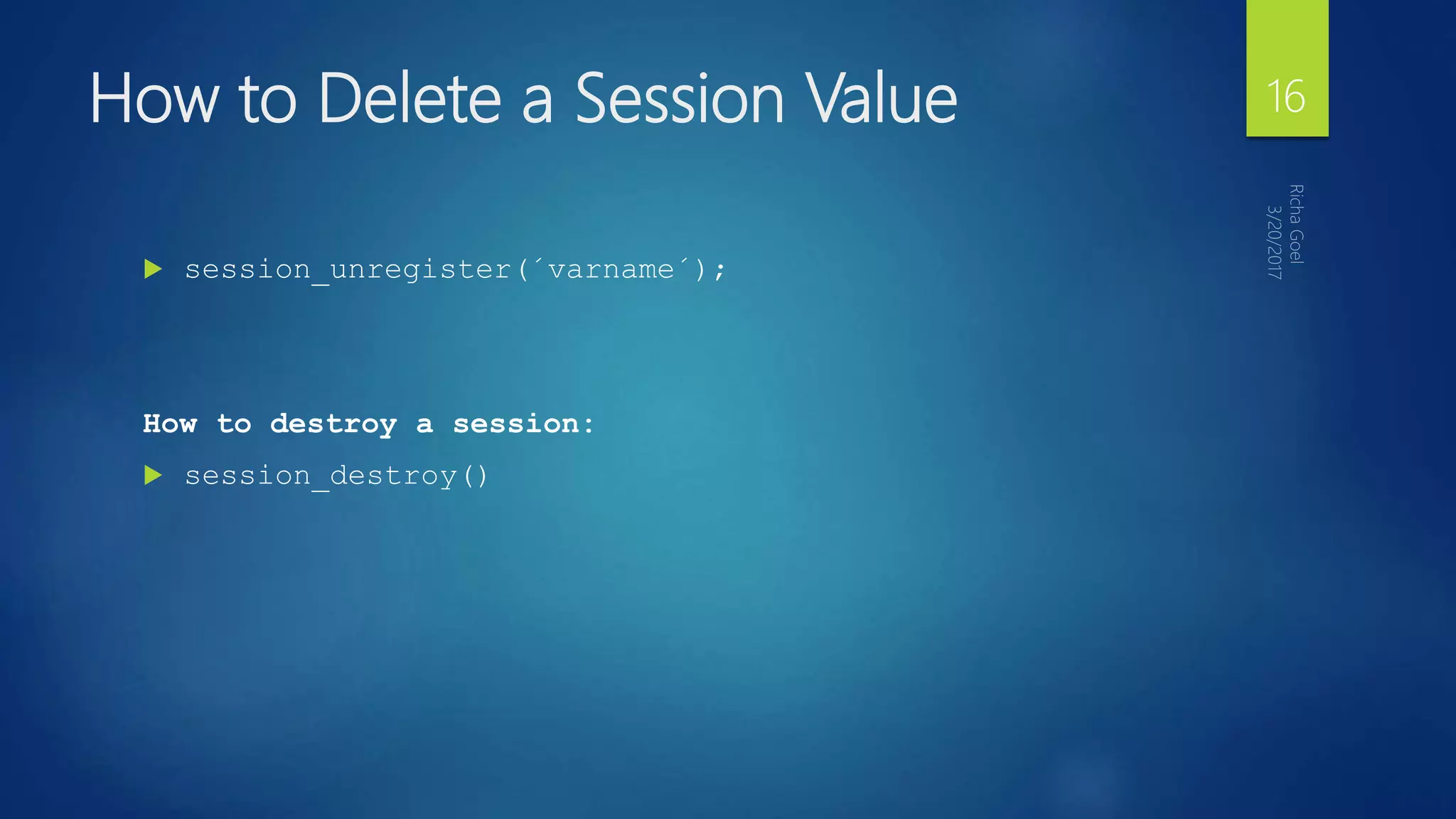 How to Delete a Session Value

16

Richa Goel
3/20/2017

session_unregister(´varname´);

How to destroy a session:

session_destroy()